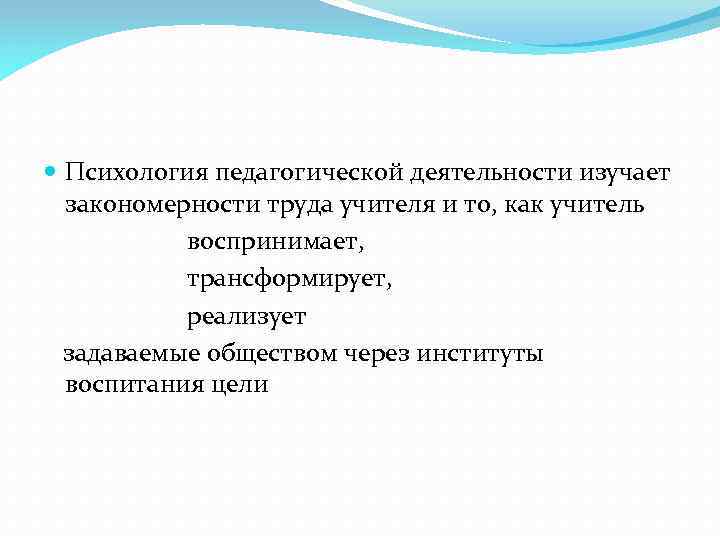 Психология педагогической деятельности изучает закономерности труда учителя и то, как учитель

воспринимает,

трансформирует,

реализует

задаваемые обществом через институты воспитания цели